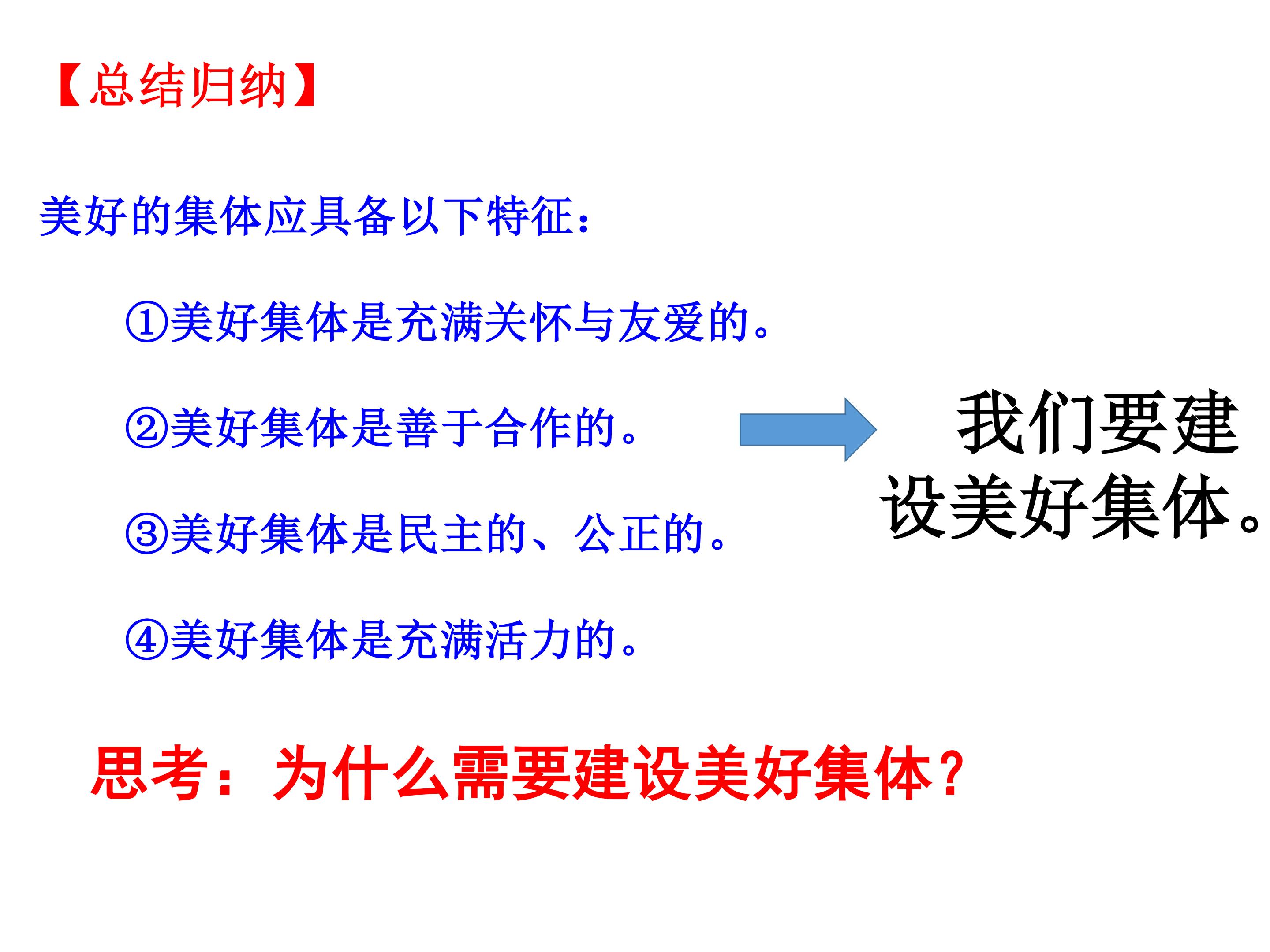 【总结归纳】

美好的集体应具备以下特征：

①美好集体是充满关怀与友爱的。

②美好集体是善于合作的。

③美好集体是民主的、公正的。

④美好集体是充满活力的。

我们要建设美好集体。

思考：为什么需要建设美好集体？